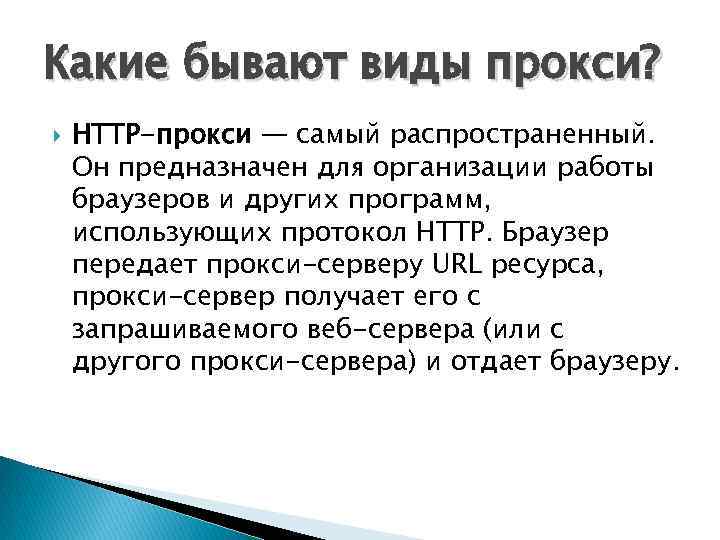 Какие бывают виды прокси?

HTTP-прокси — самый распространенный. Он предназначен для организации работы браузеров и других программ, использующих протокол HTTP. Браузер передает прокси-серверу URL ресурса, прокси-сервер получает его с запрашиваемого веб-сервера (или с другого прокси-сервера) и отдает браузеру.